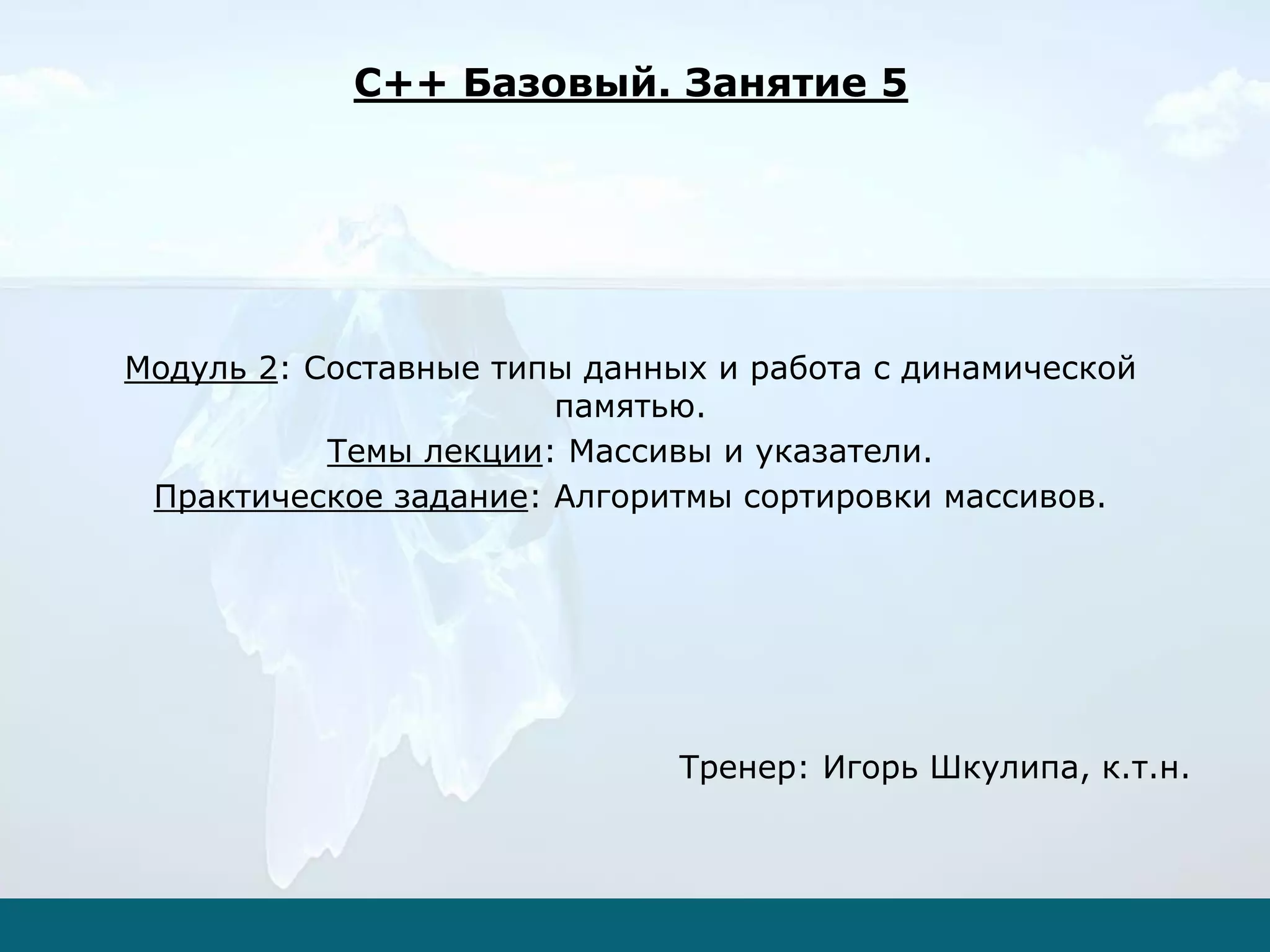 C++ Базовый. Занятие 5

Модуль 2: Составные типы данных и работа с динамической памятью.

Темы лекции: Массивы и указатели.

Практическое задание: Алгоритмы сортировки массивов.

Тренер: Игорь Шкулипа, к.т.н.